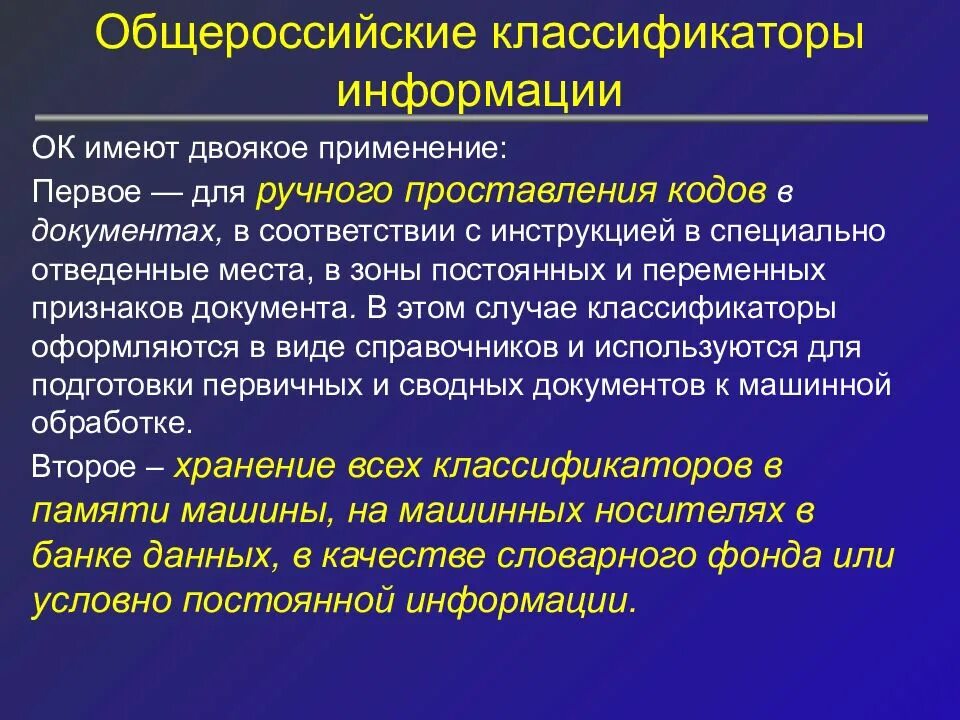 Общероссийские классификаторы информации

ОК имеют двоякое применение:

Первое — для ручного проставления кодов в документах, в соответствии с инструкцией в специально отведенные места, в зоны постоянных и переменных признаков документа. В этом случае классификаторы оформляются в виде справочников и используются для подготовки первичных и сводных документов к машинной обработке.

Второе – хранение всех классификаторов в памяти машины, на машинных носителях в банке данных, в качестве словарного фонда или условно постоянной информации.